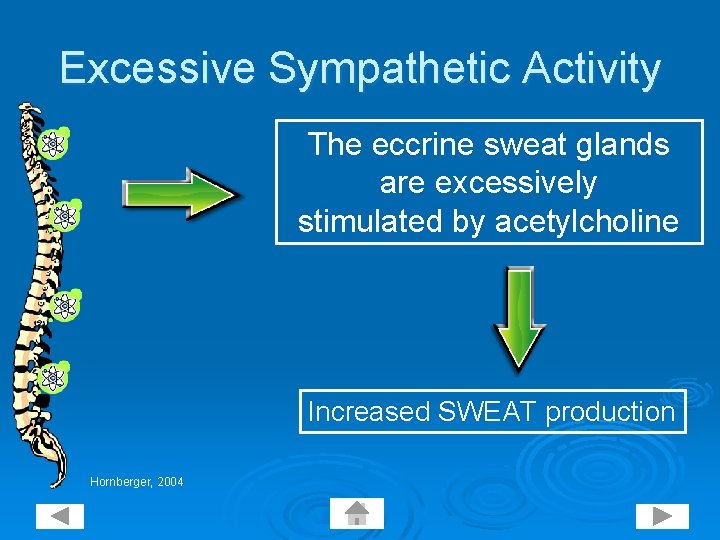 Excessive Sympathetic Activity

The eccrine sweat glands are excessively stimulated by acetylcholine

Increased SWEAT production

Hornberger, 2004